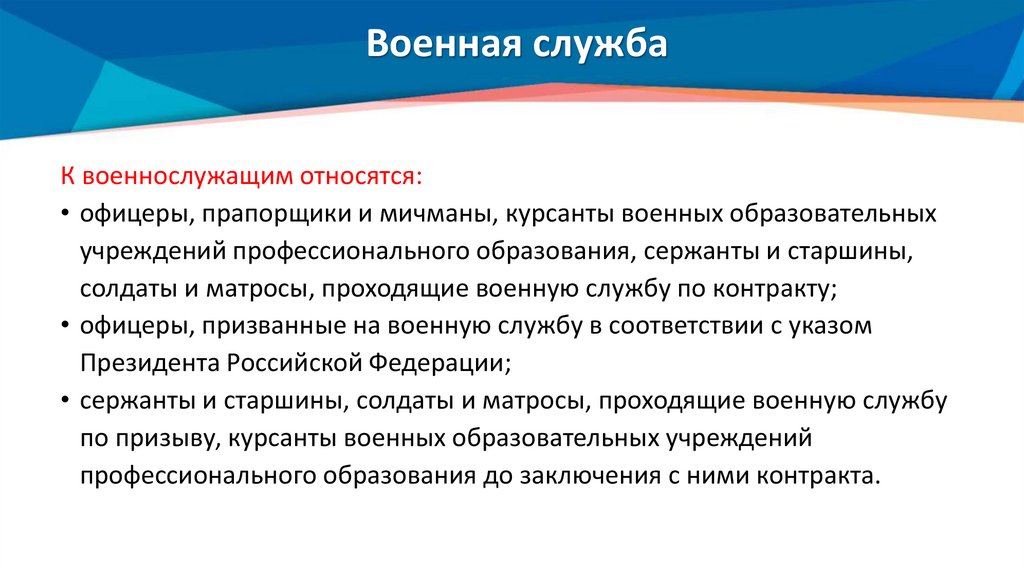 Военная служба

К военнослужащим относятся:

• офицеры, прапорщики и мичманы, курсанты военных образовательных учреждений профессионального образования, сержанты и старшины, солдаты и матросы, проходящие военную службу по контракту;
• офицеры, призванные на военную службу в соответствии с указом Президента Российской Федерации;
• сержанты и старшины, солдаты и матросы, проходящие военную службу по призыву, курсанты военных образовательных учреждений профессионального образования до заключения с ними контракта.